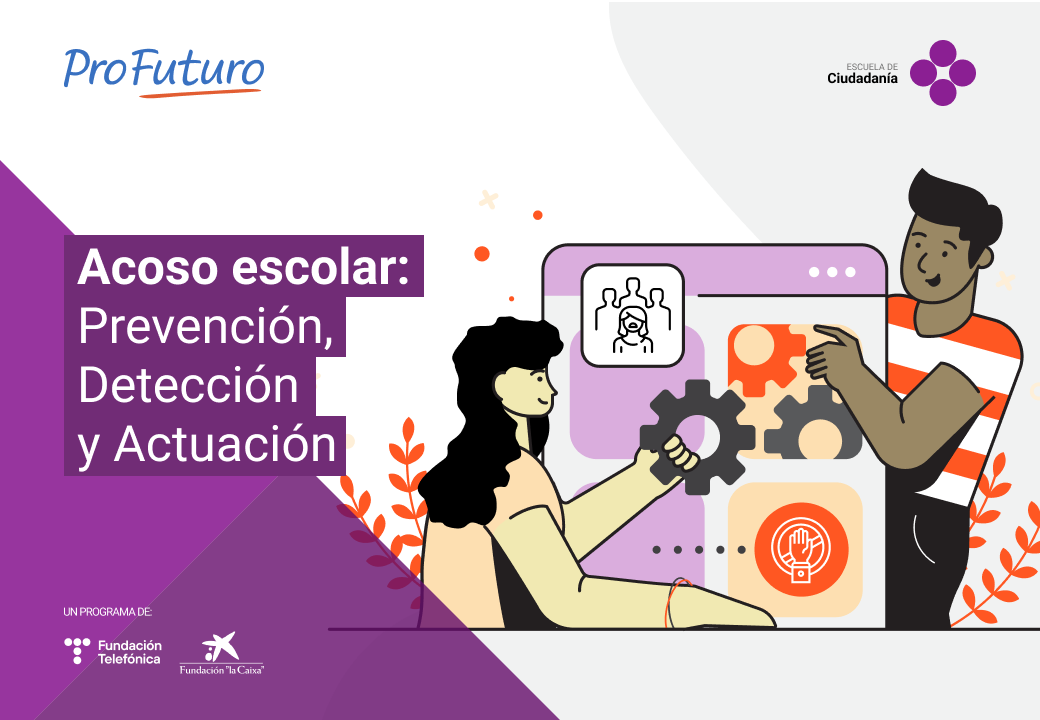 ProFuturo

ESCUELA DE
Ciudadanía

Acoso escolar:
Prevención,
Detección
y Actuación

UN PROGRAMA DE:

Fundación Telefónica

Fundación "la Caixa"